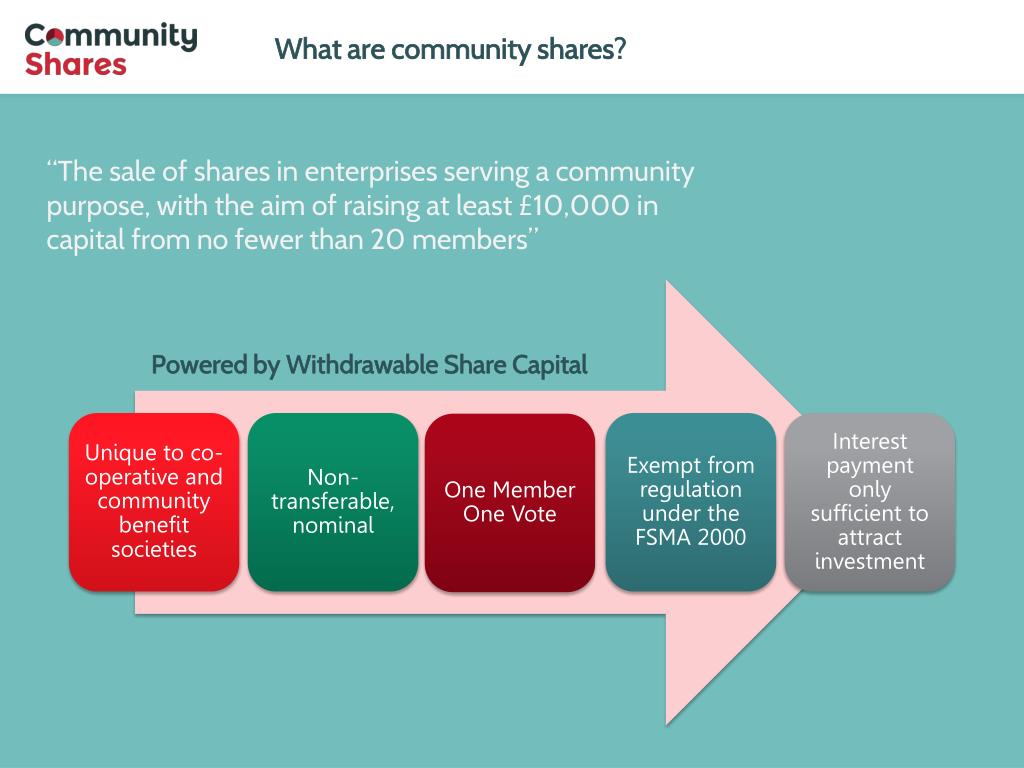 Community Shares

What are community shares?

“The sale of shares in enterprises serving a community purpose, with the aim of raising at least £10,000 in capital from no fewer than 20 members”

Powered by Withdrawable Share Capital

Unique to co-operative and community benefit societies

Non-transferable, nominal

One Member One Vote

Exempt from regulation under the FSMA 2000

Interest payment only sufficient to attract investment